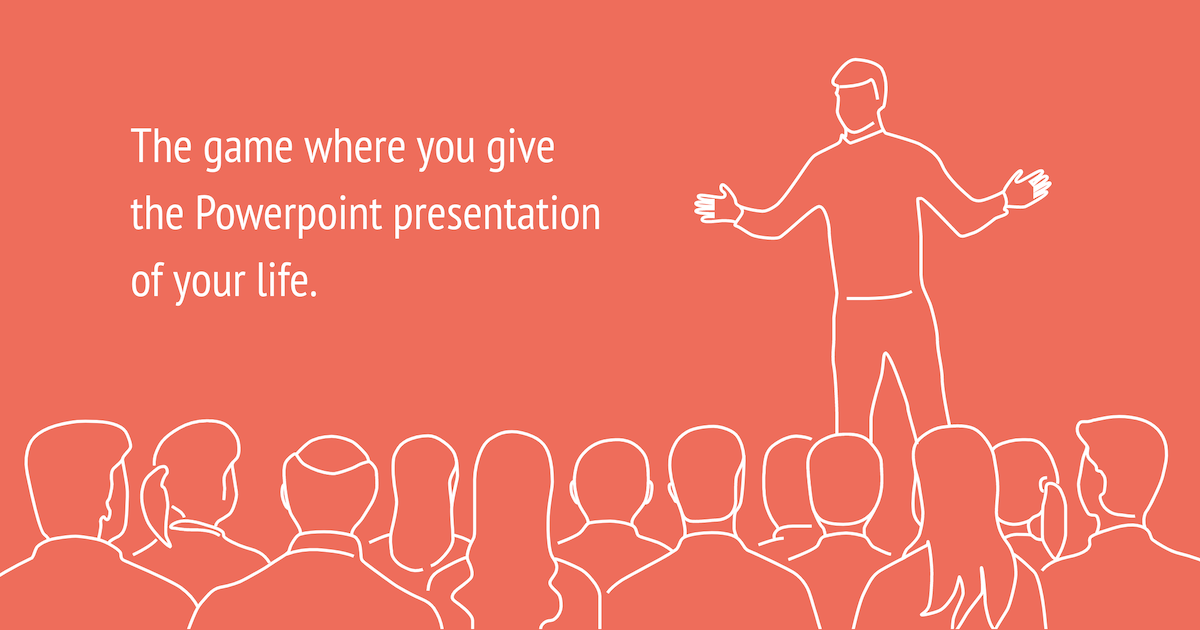 The game where you give the Powerpoint presentation of your life.